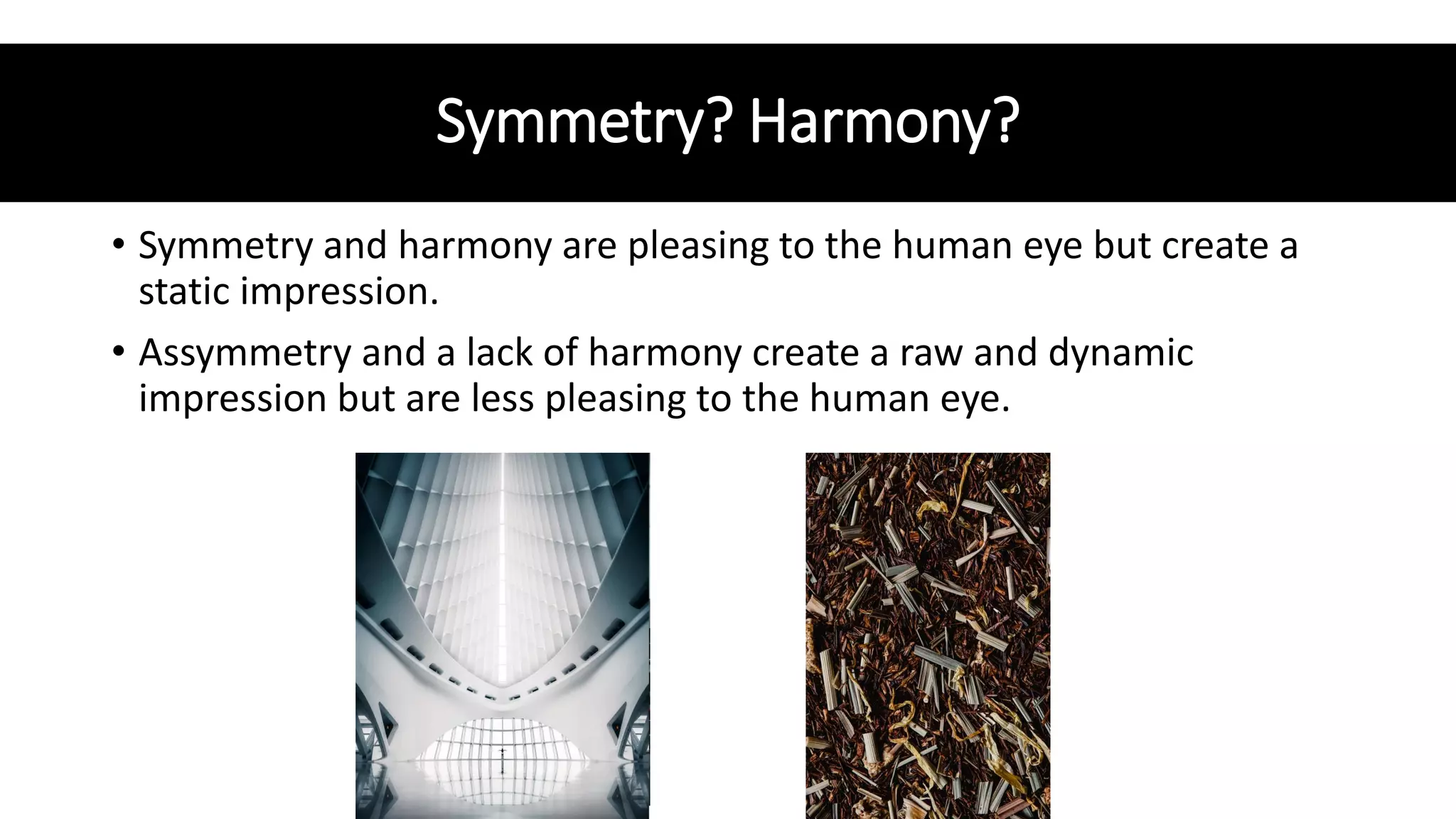 Symmetry? Harmony?

• Symmetry and harmony are pleasing to the human eye but create a static impression.

• Assymmetry and a lack of harmony create a raw and dynamic impression but are less pleasing to the human eye.